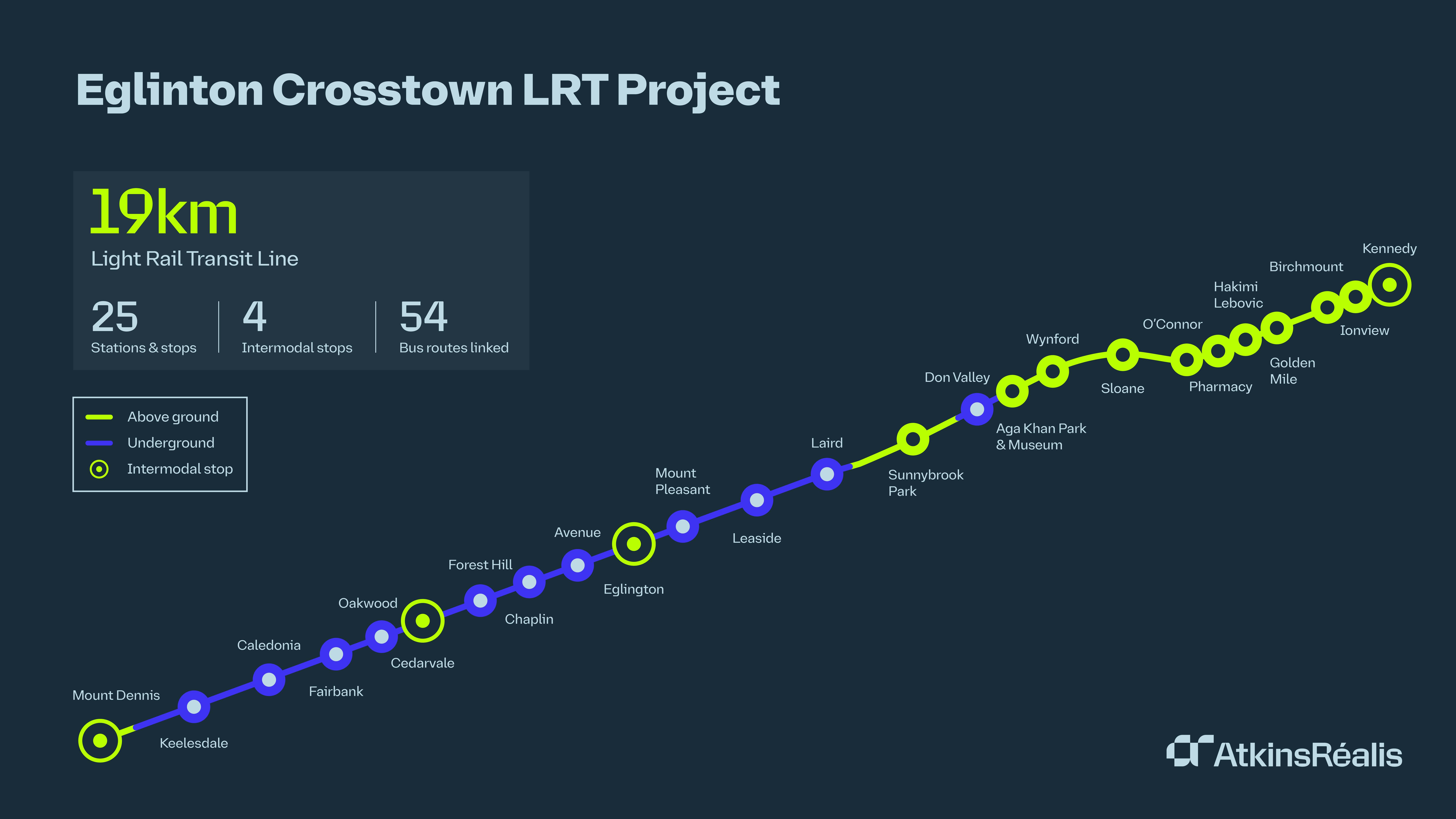 Eglinton Crosstown LRT Project

19km
Light Rail Transit Line

25
Stations & stops

4
Intermodal stops

54
Bus routes linked

Above ground
Underground
Intermodal stop

Mount Dennis
Keelesdale
Caledonia
Fairbank
Oakwood
Cedarvale
Forest Hill
Chaplin
Avenue
Eglington
Mount Pleasant
Leaside
Laird
Sunnybrook Park
Don Valley
Aga Khan Park & Museum
Wynford
Sloane
O'Connor
Pharmacy
Hakimi Lebovic
Golden Mile
Birchmount
Ionview
Kennedy

AtkinsRéalis